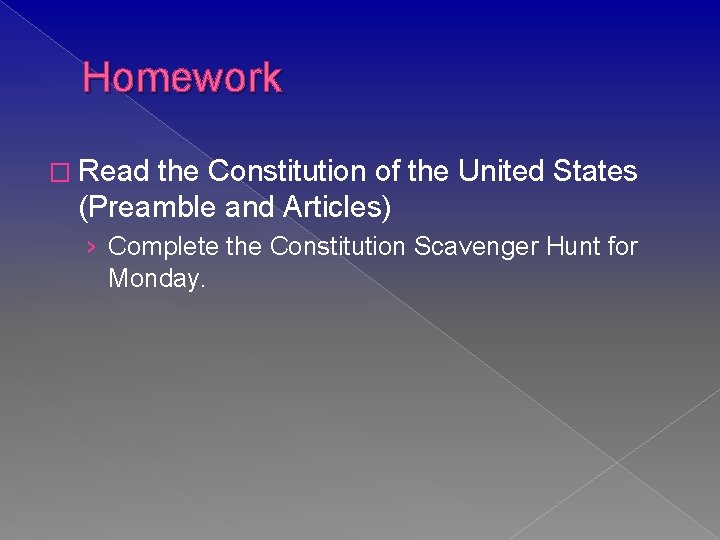 Homework

□ Read the Constitution of the United States (Preamble and Articles)

› Complete the Constitution Scavenger Hunt for Monday.